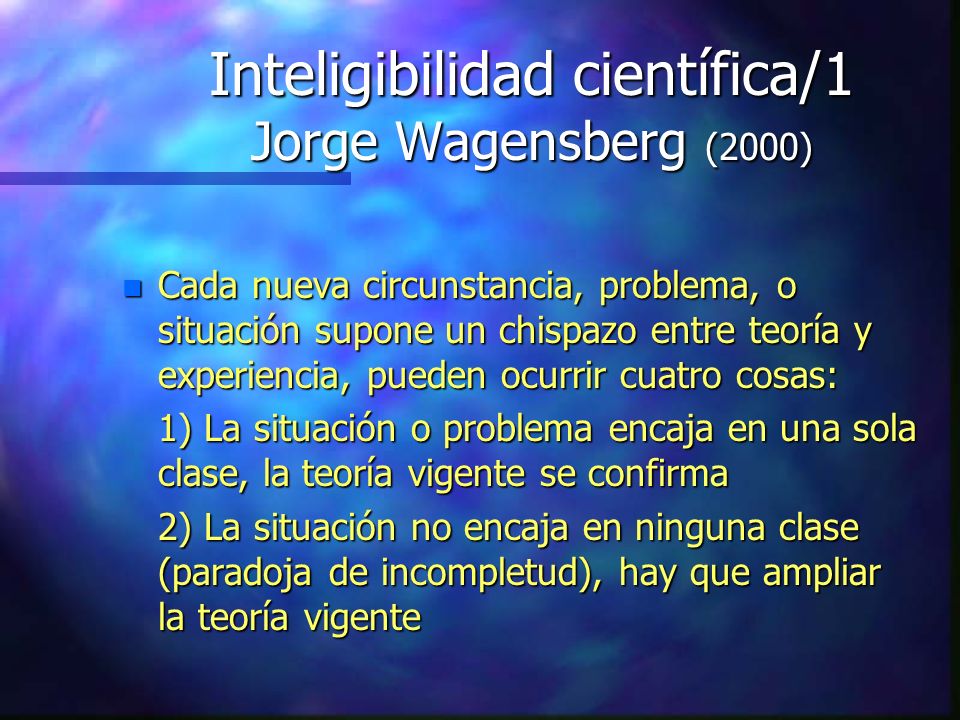 Inteligibilidad científica/1
Jorge Wagensberg (2000)

Cada nueva circunstancia, problema, o situación supone un chispazo entre teoría y experiencia, pueden ocurrir cuatro cosas:

1) La situación o problema encaja en una sola clase, la teoría vigente se confirma

2) La situación no encaja en ninguna clase (paradoja de incompletud), hay que ampliar la teoría vigente